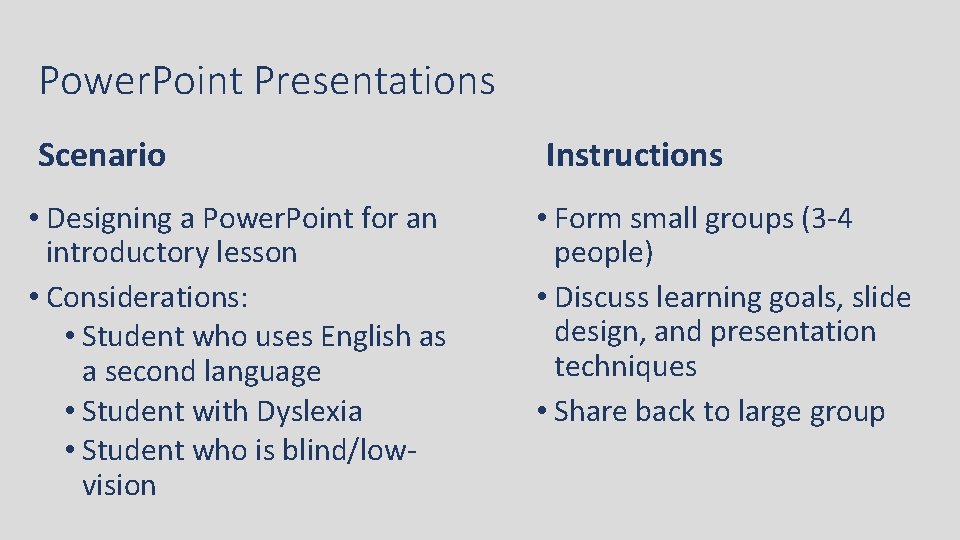 PowerPoint Presentations

Scenario

• Designing a PowerPoint for an introductory lesson
• Considerations:
  • Student who uses English as a second language
  • Student with Dyslexia
  • Student who is blind/low-vision

Instructions

• Form small groups (3-4 people)
• Discuss learning goals, slide design, and presentation techniques
• Share back to large group